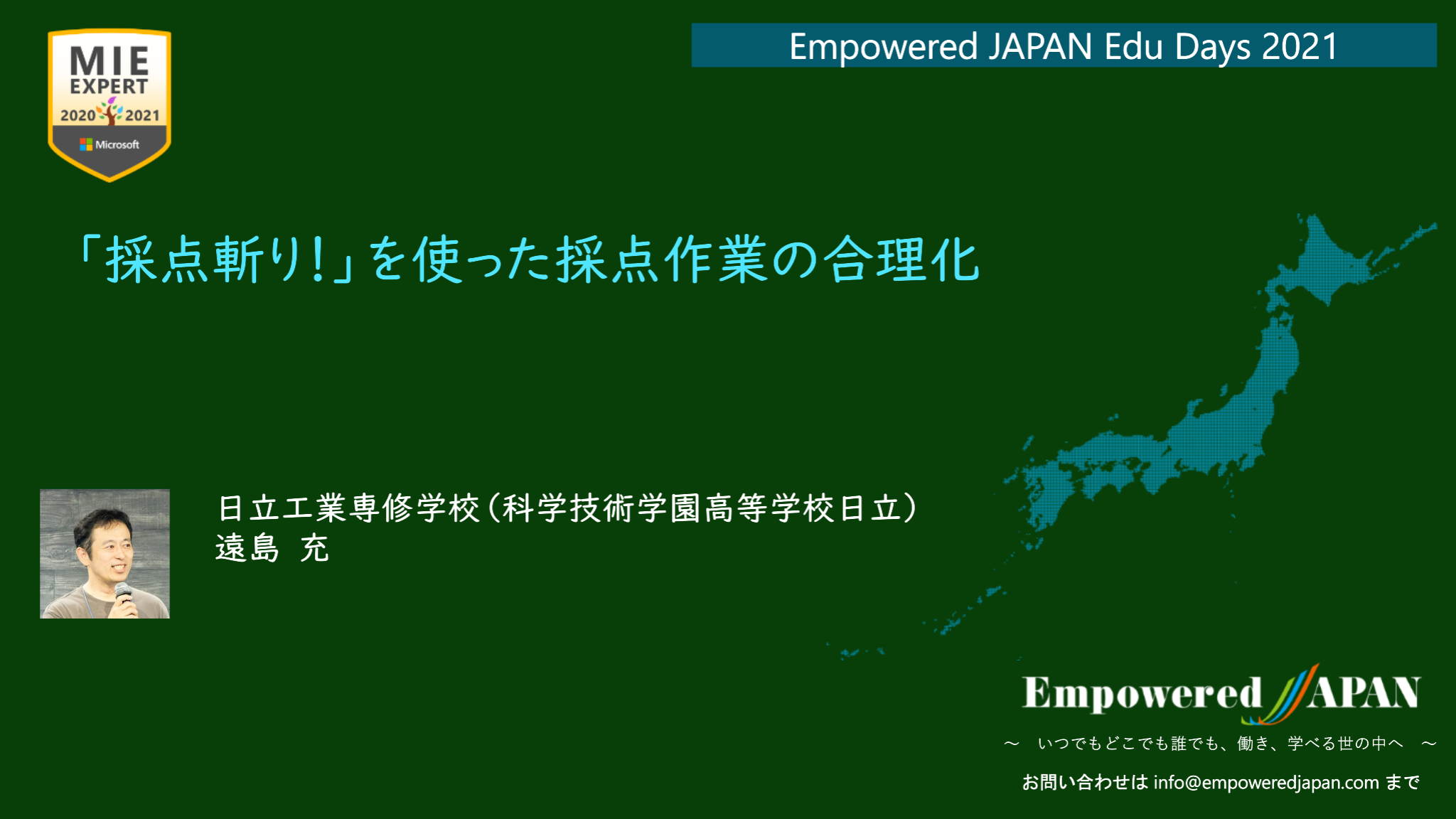 MIE EXPERT
2020 2021
Microsoft

Empowered JAPAN Edu Days 2021

「採点斬り!」を使った採点作業の合理化

日立工業専修学校（科学技術学園高等学校日立）
遠島　充

Empowered JAPAN
～　いつでもどこでも誰でも、働き、学べる世の中へ　～
お問い合わせは info@empoweredjapan.com まで